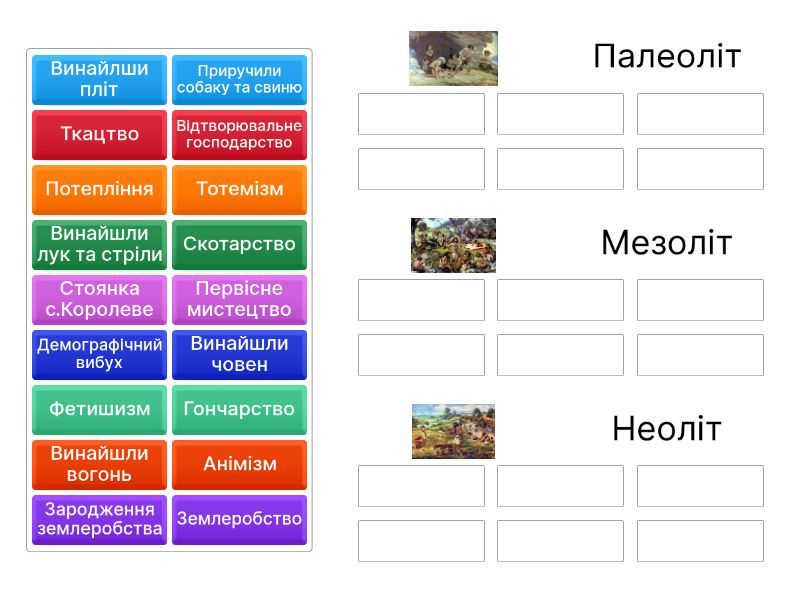 Винайлши пліт

Приручили собаку та свиню

Ткацтво

Відтворювальне господарство

Потепління

Тотемізм

Винайшли лук та стріли

Скотарство

Стоянка с.Королеве

Первісне мистецтво

Демографічний вибух

Винайшли човен

Фетишизм

Гончарство

Винайшли вогонь

Анімізм

Зародження землеробства

Землеробство

Палеоліт

Мезоліт

Неоліт